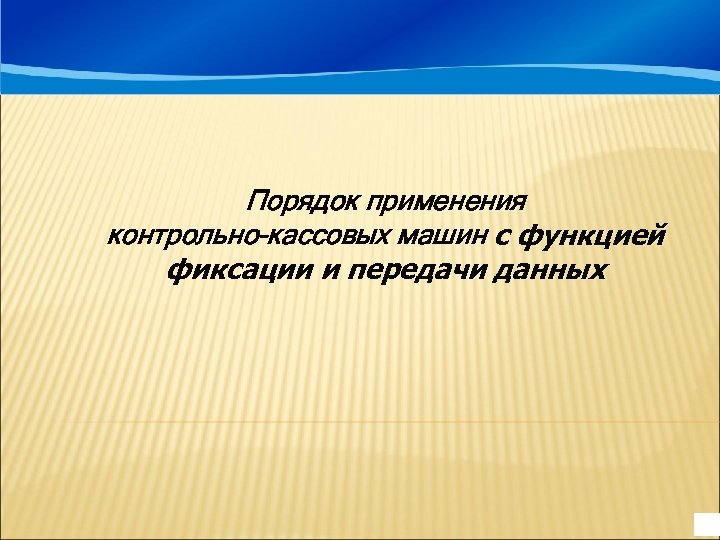 Порядок применения контрольно-кассовых машин с функцией фиксации и передачи данных